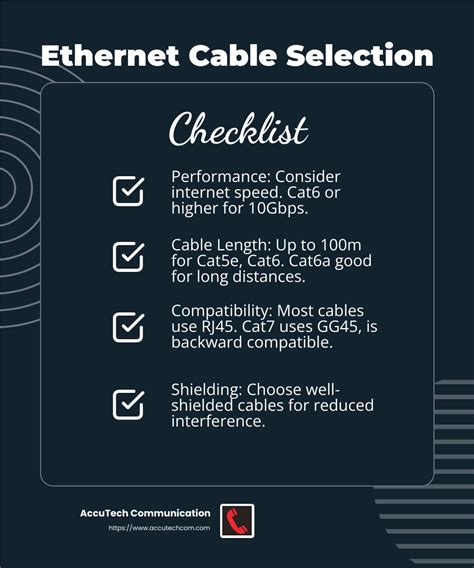 Ethernet Cable Selection

Checklist

Performance: Consider internet speed. Cat6 or higher for 10Gbps.

Cable Length: Up to 100m for Cat5e, Cat6. Cat6a good for long distances.

Compatibility: Most cables use RJ45. Cat7 uses GG45, is backward compatible.

Shielding: Choose well-shielded cables for reduced interference.

AccuTech Communication
https://www.accutechcom.com